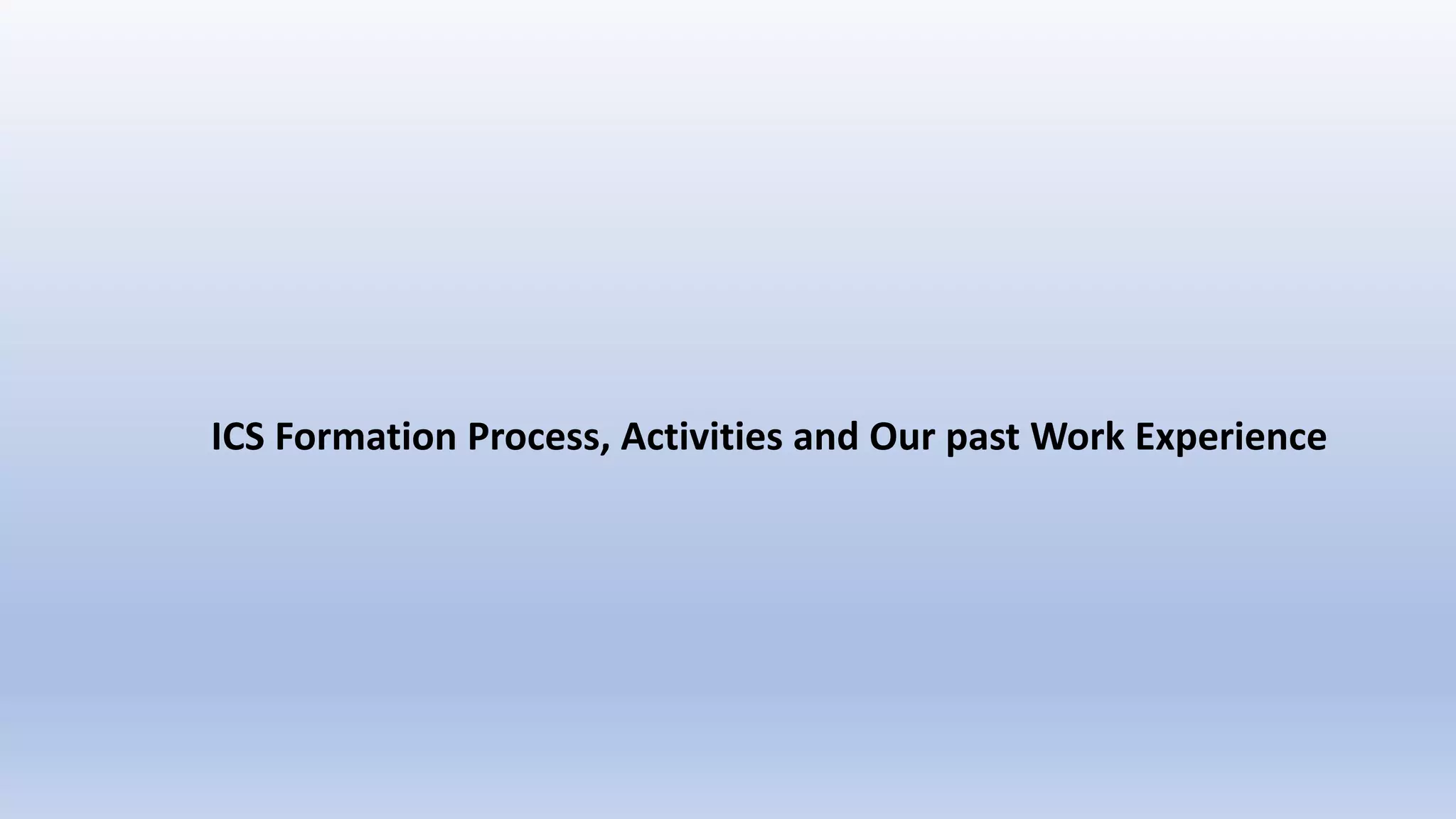 ICS Formation Process, Activities and Our past Work Experience